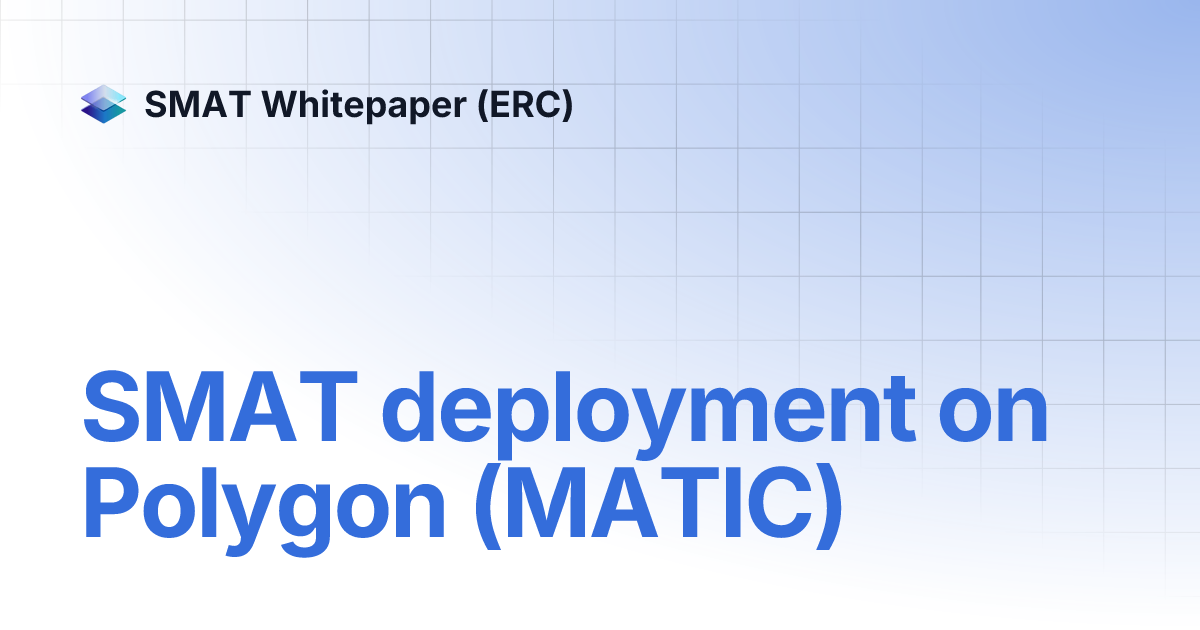 SMAT Whitepaper (ERC)

SMAT deployment on Polygon (MATIC)